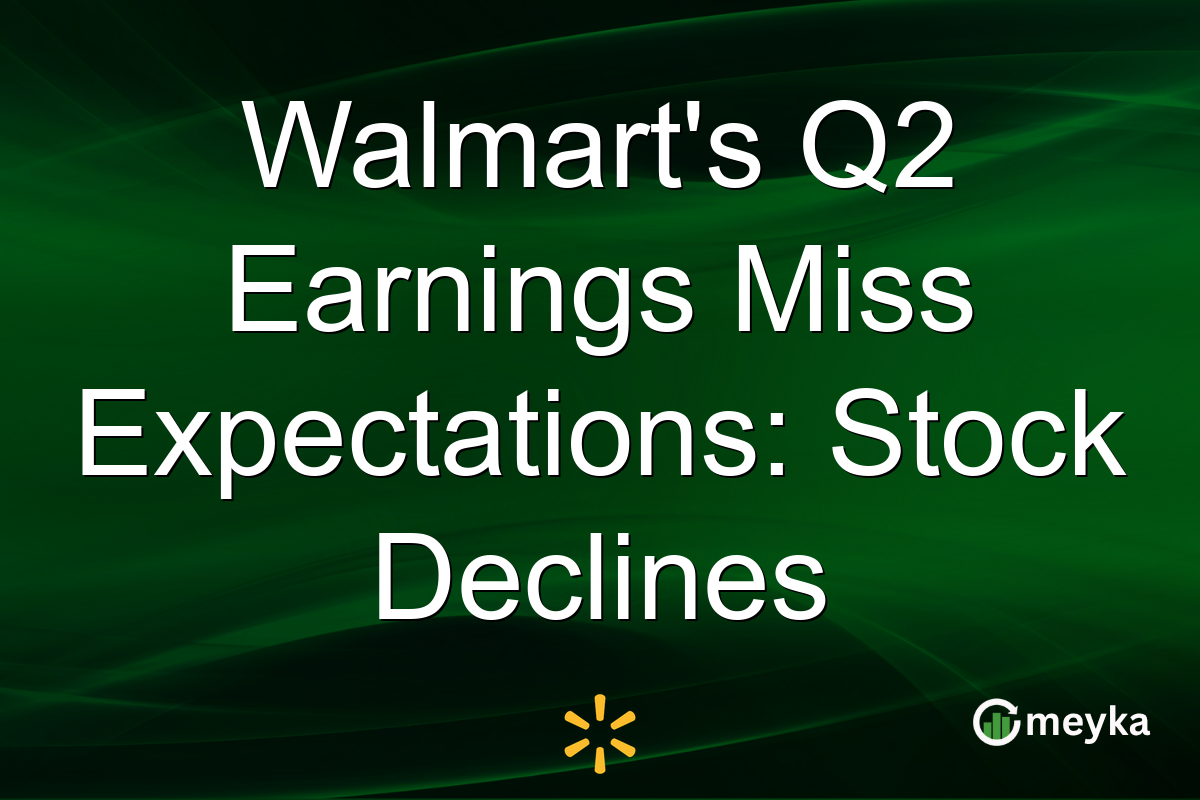 Walmart's Q2 Earnings Miss Expectations: Stock Declines

meyka